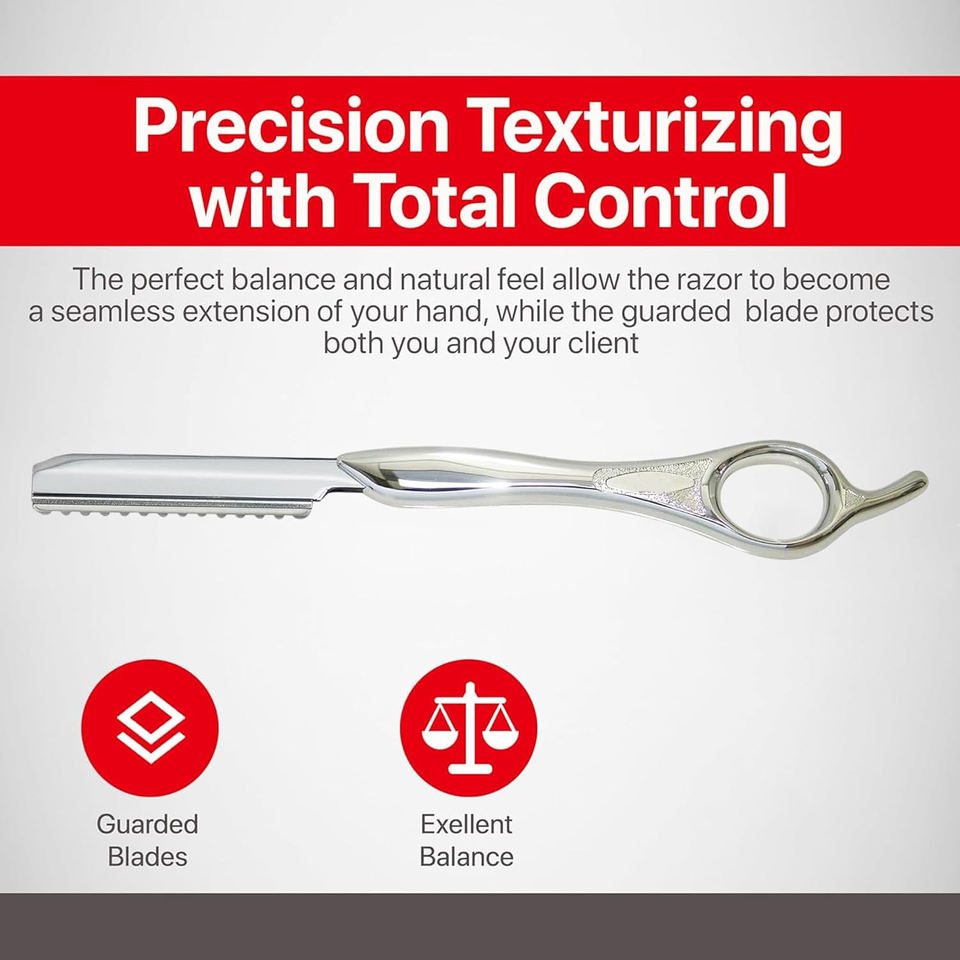 Precision Texturizing with Total Control

The perfect balance and natural feel allow the razor to become a seamless extension of your hand, while the guarded blade protects both you and your client

Guarded Blades

Exellent Balance